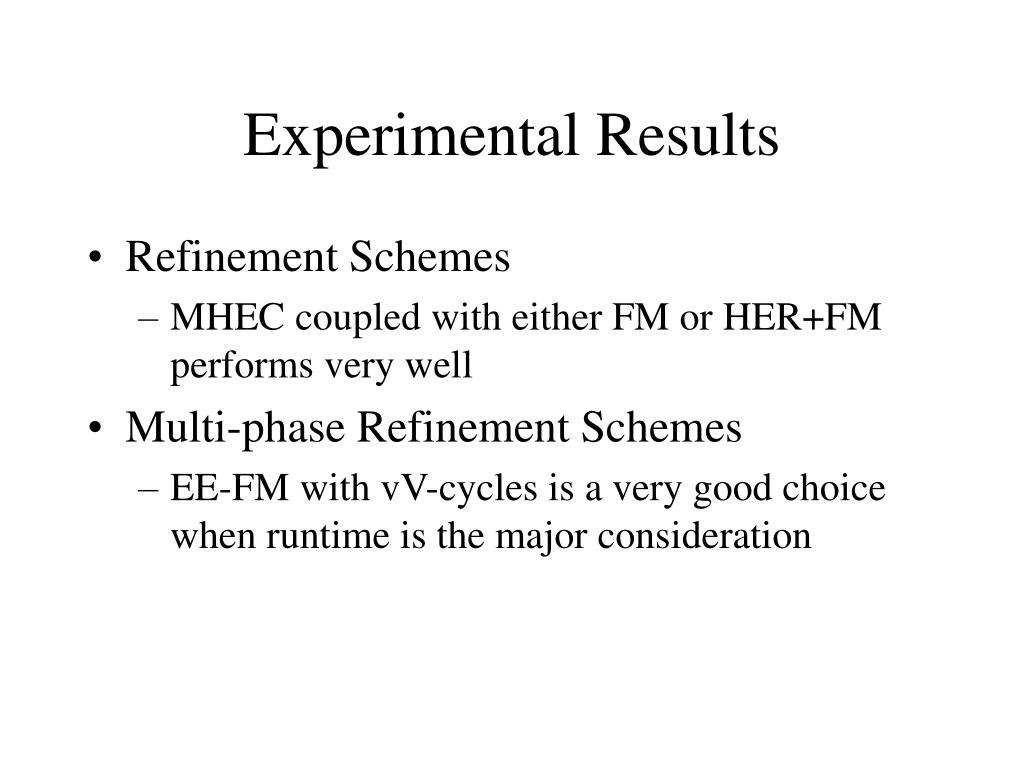 Experimental Results

• Refinement Schemes
– MHEC coupled with either FM or HER+FM performs very well
• Multi-phase Refinement Schemes
– EE-FM with vV-cycles is a very good choice when runtime is the major consideration